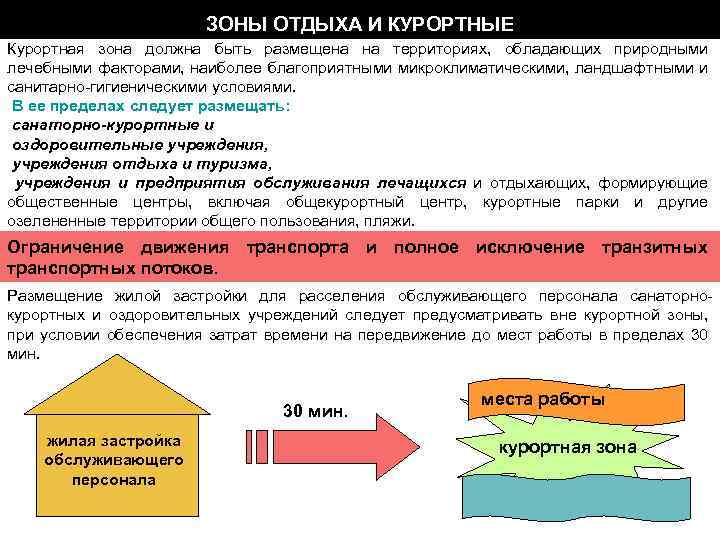 ЗОНЫ ОТДЫХА И КУРОРТНЫЕ

Курортная зона должна быть размещена на территориях, обладающих природными лечебными факторами, наиболее благоприятными микроклиматическими, ландшафтными и санитарно-гигиеническими условиями.

В ее пределах следует размещать:
санаторно-курортные и
оздоровительные учреждения,
учреждения отдыха и туризма,
учреждения и предприятия обслуживания лечащихся и отдыхающих, формирующие общественные центры, включая общекурортный центр, курортные парки и другие озелененные территории общего пользования, пляжи.

Ограничение движения транспорта и полное исключение транзитных транспортных потоков.

Размещение жилой застройки для расселения обслуживающего персонала санаторно-курортных и оздоровительных учреждений следует предусматривать вне курортной зоны, при условии обеспечения затрат времени на передвижение до мест работы в пределах 30 мин.

жилая застройка обслуживающего персонала

30 мин.

места работы

курортная зона